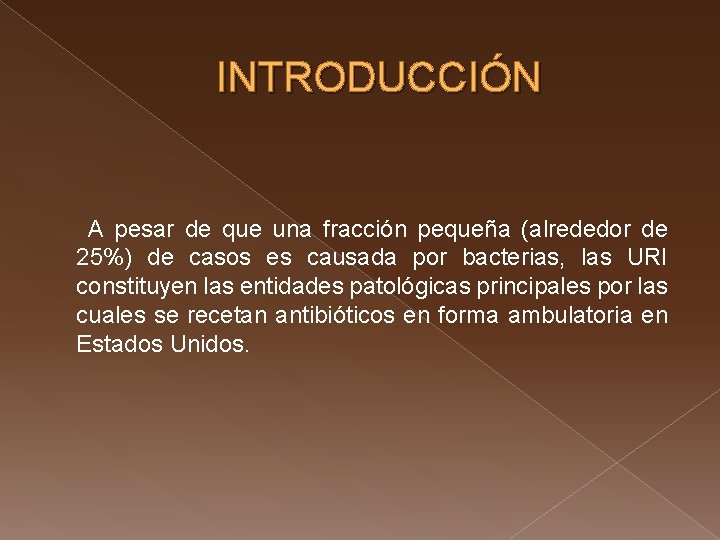 INTRODUCCIÓN

A pesar de que una fracción pequeña (alrededor de 25%) de casos es causada por bacterias, las URI constituyen las entidades patológicas principales por las cuales se recetan antibióticos en forma ambulatoria en Estados Unidos.